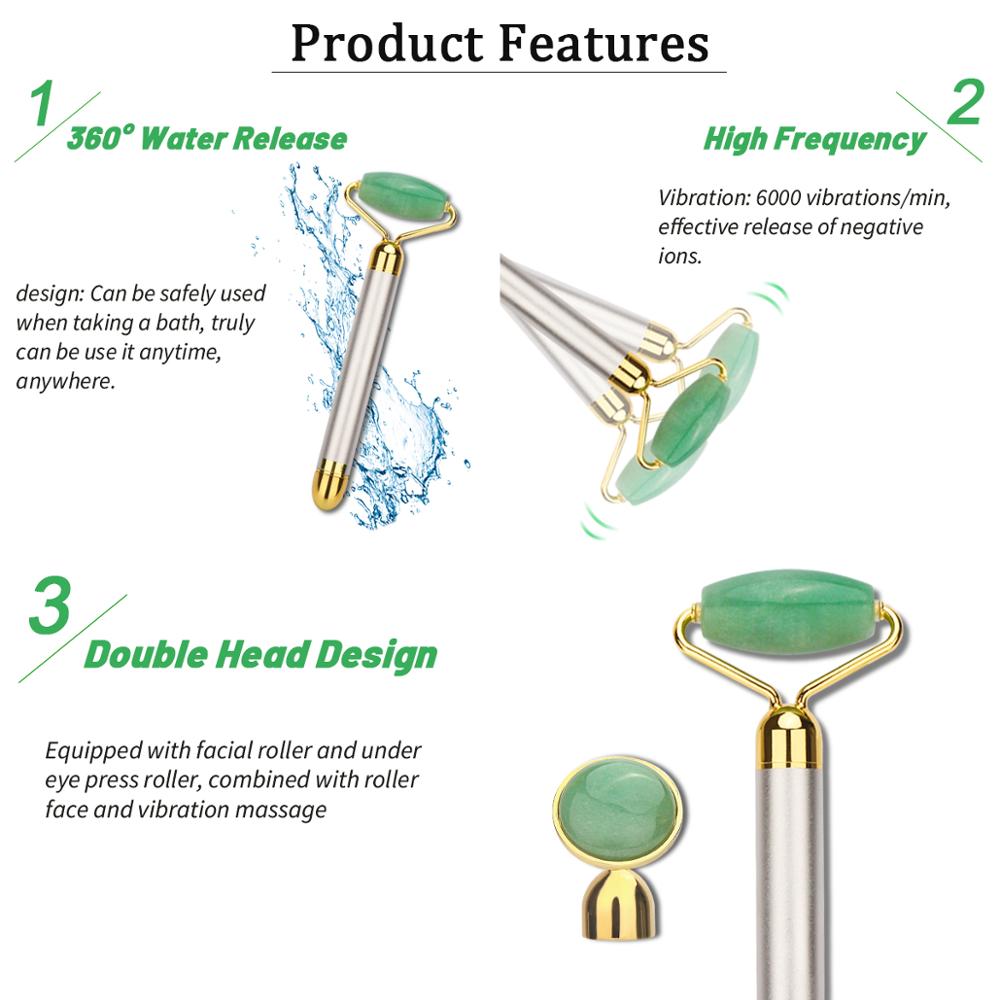 Product Features

1

360° Water Release

design: Can be safely used when taking a bath, truly can be use it anytime, anywhere.

2

High Frequency

Vibration: 6000 vibrations/min, effective release of negative ions.

3

Double Head Design

Equipped with facial roller and under eye press roller, combined with roller face and vibration massage